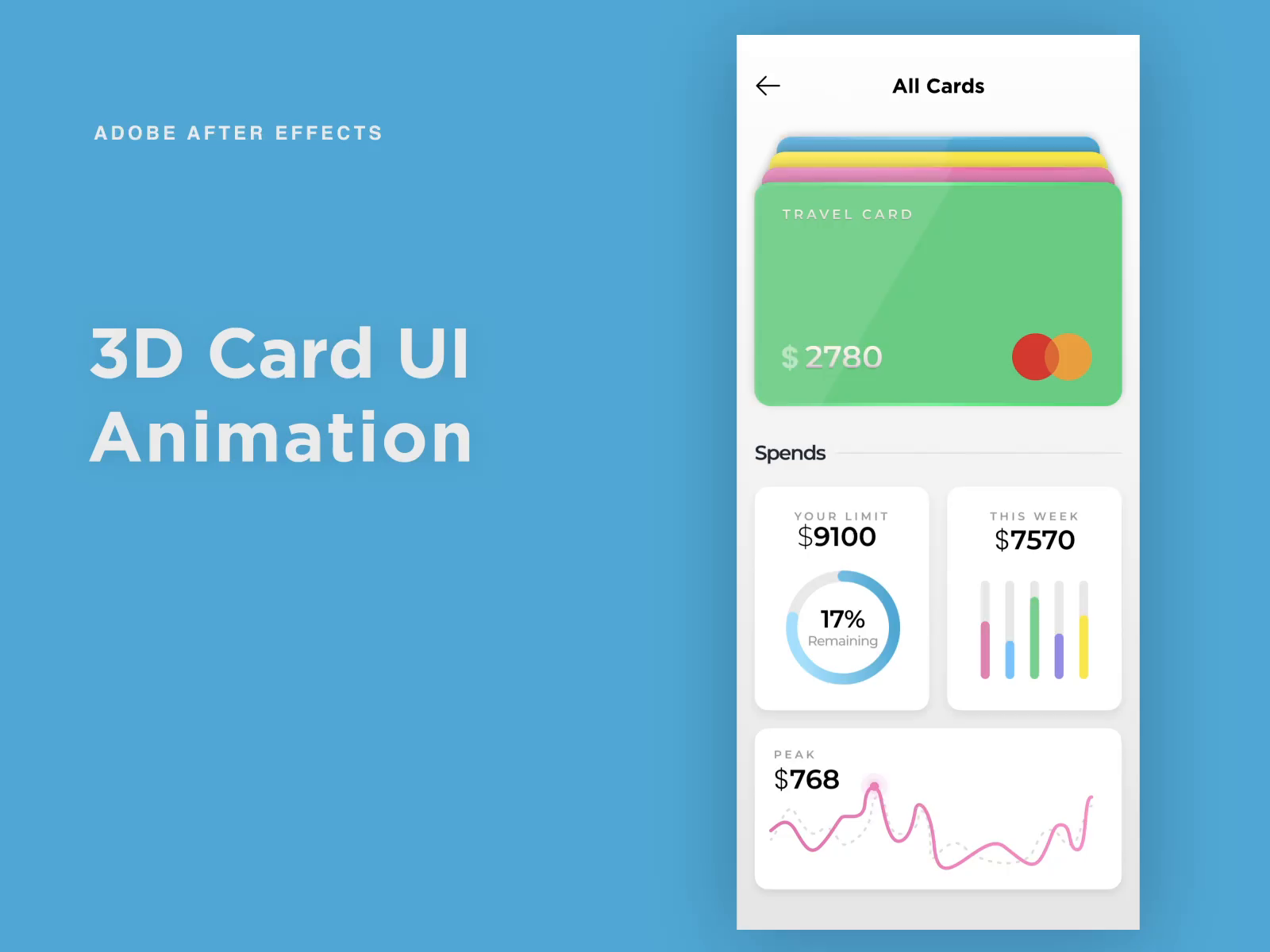 ADOBE AFTER EFFECTS

3D Card UI Animation

All Cards

TRAVEL CARD

$ 2780

Spends

YOUR LIMIT
$9100

17%
Remaining

THIS WEEK
$7570

PEAK
$768